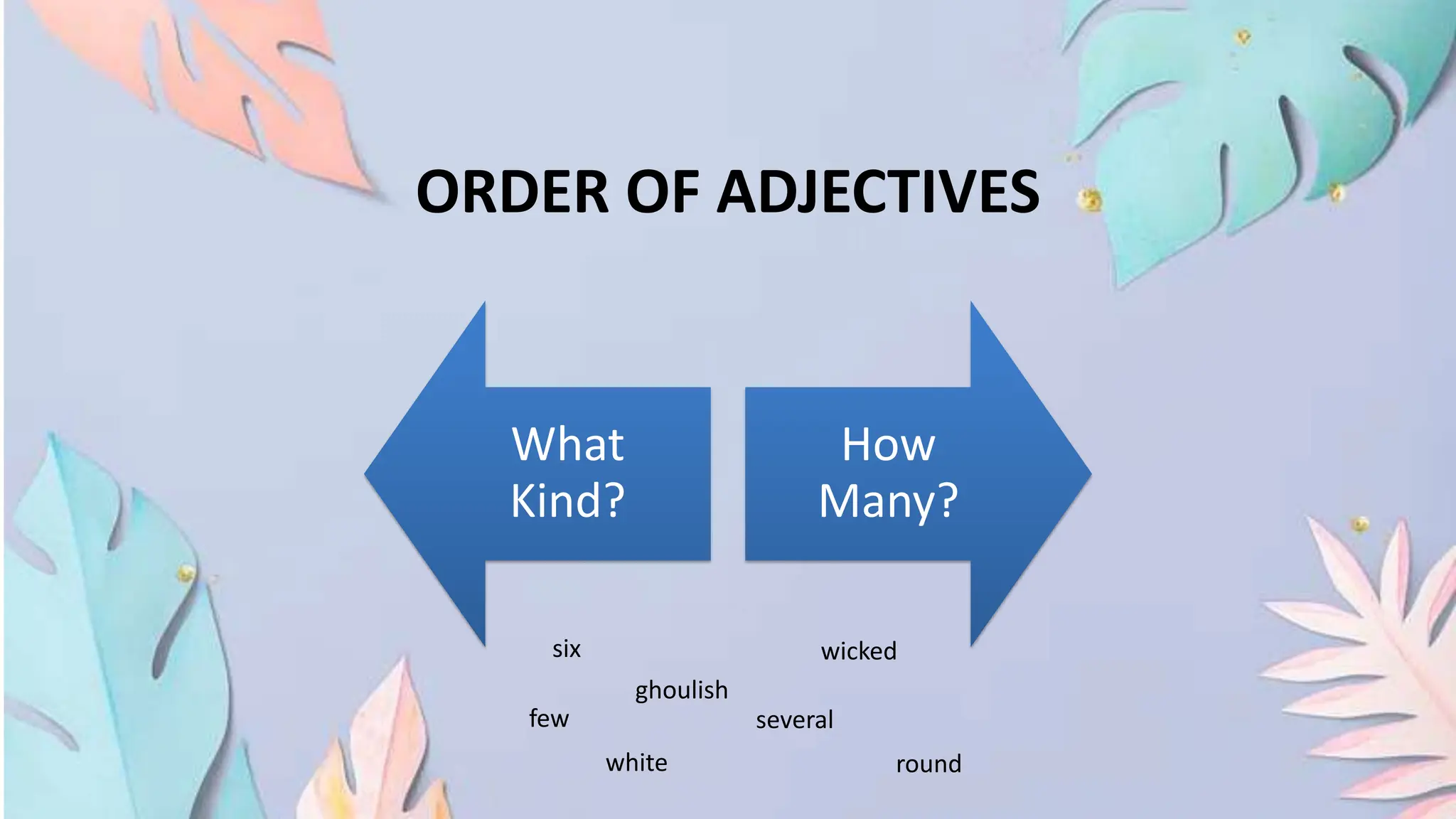 ORDER OF ADJECTIVES

What Kind?

How Many?

six

wicked

ghoulish

few

several

white

round